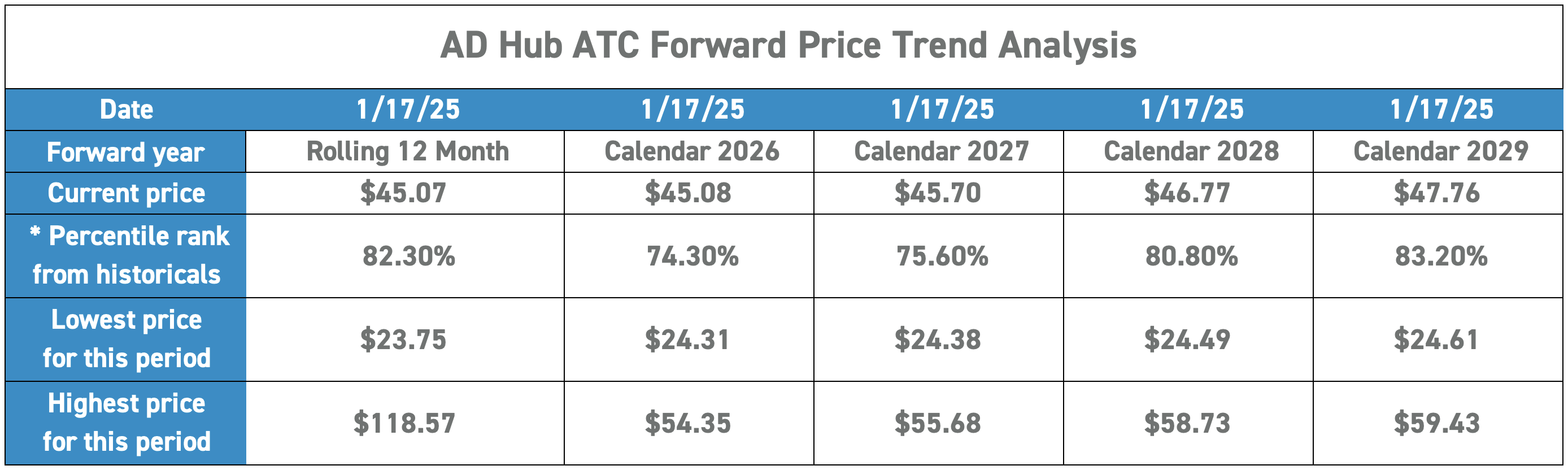 AD Hub ATC Forward Price Trend Analysis

| Date | 1/17/25 | 1/17/25 | 1/17/25 | 1/17/25 | 1/17/25 |
|---|---|---|---|---|---|
| Forward year | Rolling 12 Month | Calendar 2026 | Calendar 2027 | Calendar 2028 | Calendar 2029 |
| Current price | \$45.07 | \$45.08 | \$45.70 | \$46.77 | \$47.76 |
| * Percentile rank from historicals | 82.30% | 74.30% | 75.60% | 80.80% | 83.20% |
| Lowest price for this period | \$23.75 | \$24.31 | \$24.38 | \$24.49 | \$24.61 |
| Highest price for this period | \$118.57 | \$54.35 | \$55.68 | \$58.73 | \$59.43 |